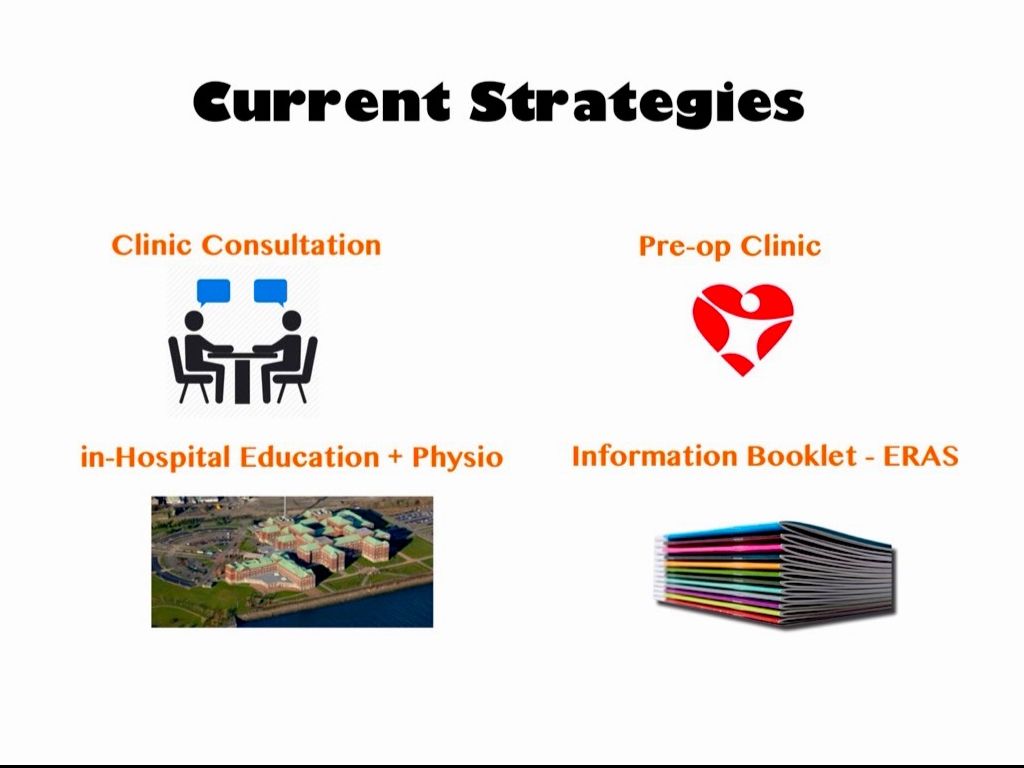 Current Strategies

Clinic Consultation

Pre-op Clinic

in-Hospital Education + Physio

Information Booklet - ERAS